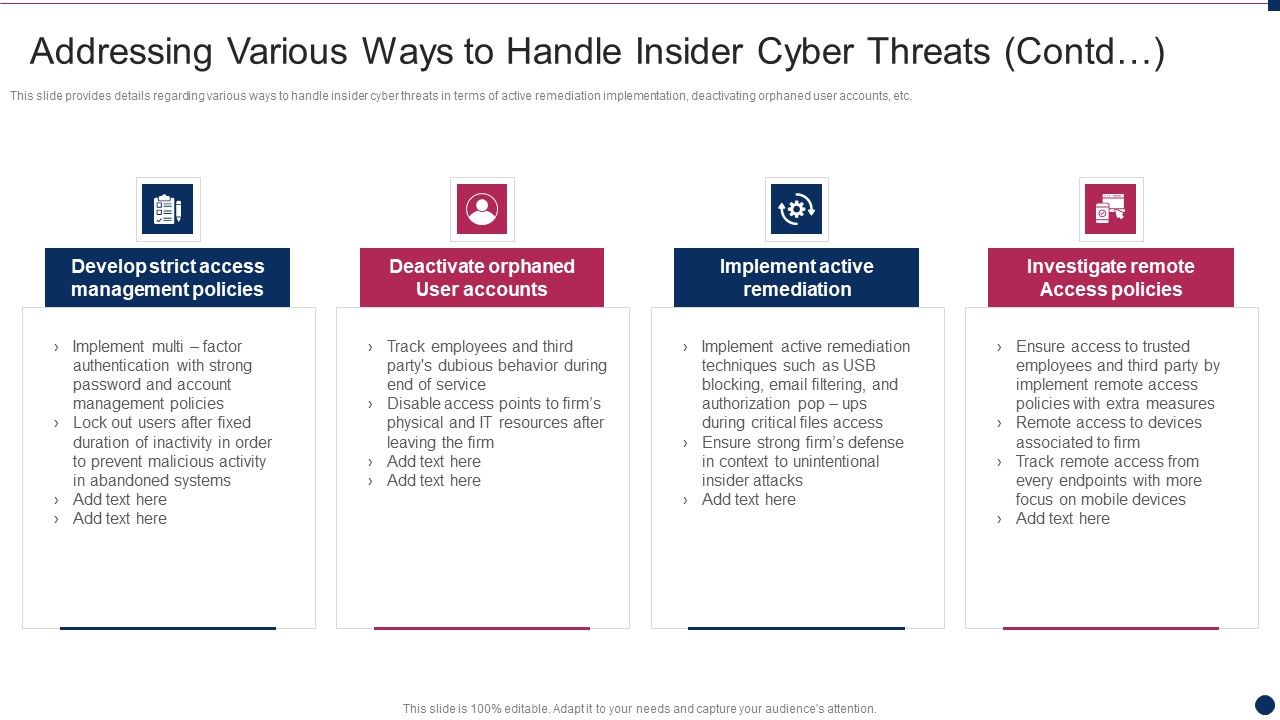 Addressing Various Ways to Handle Insider Cyber Threats (Contd…)

This slide provides details regarding various ways to handle insider cyber threats in terms of active remediation implementation, deactivating orphaned user accounts, etc.

Develop strict access management policies

› Implement multi – factor authentication with strong password and account management policies
› Lock out users after fixed duration of inactivity in order to prevent malicious activity in abandoned systems
› Add text here
› Add text here

Deactivate orphaned User accounts

› Track employees and third party's dubious behavior during end of service
› Disable access points to firm's physical and IT resources after leaving the firm
› Add text here
› Add text here

Implement active remediation

› Implement active remediation techniques such as USB blocking, email filtering, and authorization pop – ups during critical files access
› Ensure strong firm's defense in context to unintentional insider attacks
› Add text here

Investigate remote Access policies

› Ensure access to trusted employees and third party by implement remote access policies with extra measures
› Remote access to devices associated to firm
› Track remote access from every endpoints with more focus on mobile devices
› Add text here

This slide is 100% editable. Adapt it to your needs and capture your audience's attention.